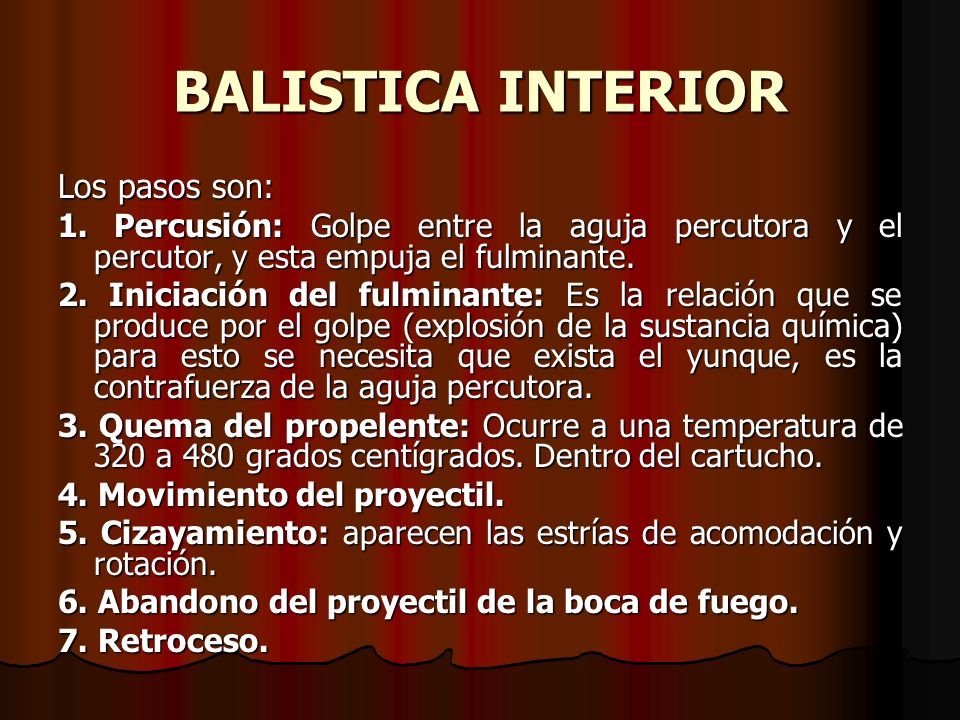 BALISTICA INTERIOR

Los pasos son:

1. Percusión: Golpe entre la aguja percutora y el percutor, y esta empuja el fulminante.

2. Iniciación del fulminante: Es la relación que se produce por el golpe (explosión de la sustancia química) para esto se necesita que exista el yunque, es la contrafuerza de la aguja percutora.

3. Quema del propelente: Ocurre a una temperatura de 320 a 480 grados centígrados. Dentro del cartucho.

4. Movimiento del proyectil.

5. Cizayamiento: aparecen las estrías de acomodación y rotación.

6. Abandono del proyectil de la boca de fuego.

7. Retroceso.